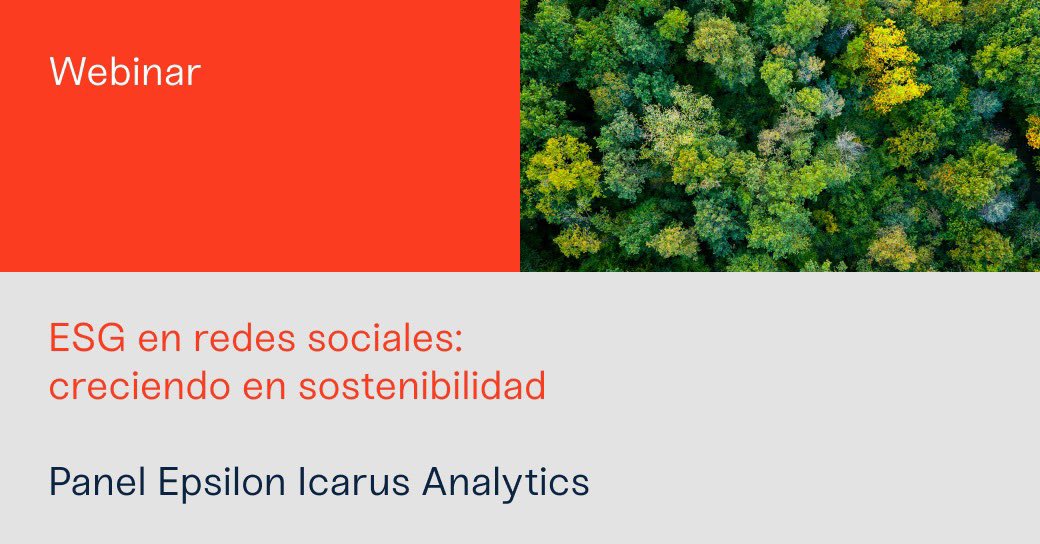 Webinar

ESG en redes sociales:
creciendo en sostenibilidad

Panel Epsilon Icarus Analytics